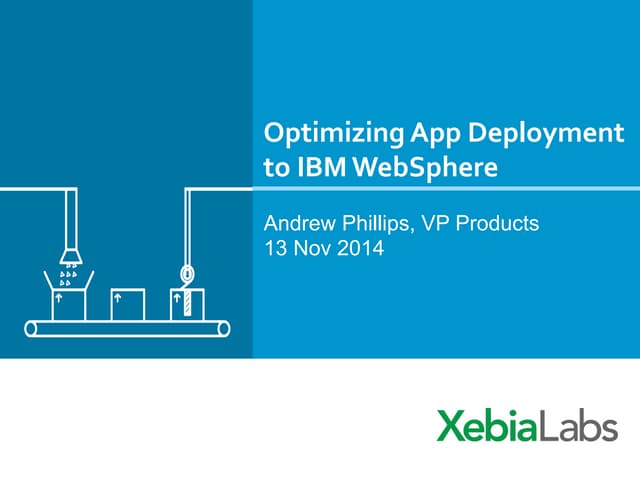 Optimizing App Deployment to IBM WebSphere

Andrew Phillips, VP Products
13 Nov 2014

XebiaLabs